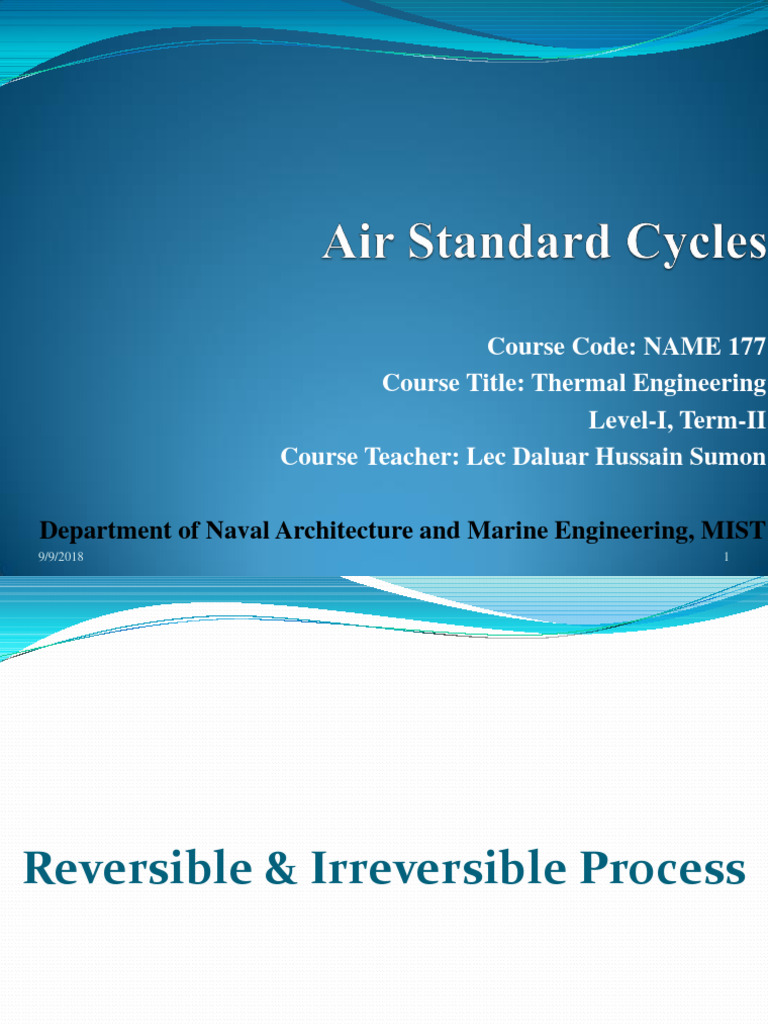 Air Standard Cycles

Course Code: NAME 177
Course Title: Thermal Engineering
Level-I, Term-II
Course Teacher: Lec Daluar Hussain Sumon

Department of Naval Architecture and Marine Engineering, MIST

9/9/2018

1

Reversible & Irreversible Process